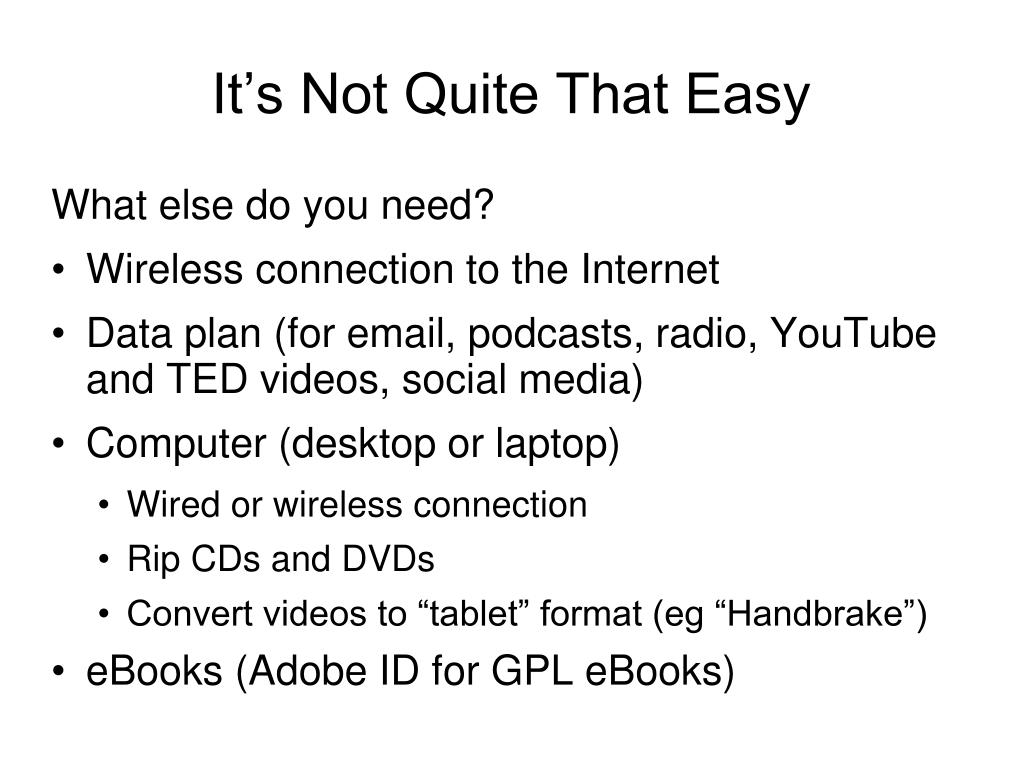 It’s Not Quite That Easy

What else do you need?

• Wireless connection to the Internet
• Data plan (for email, podcasts, radio, YouTube and TED videos, social media)
• Computer (desktop or laptop)
  • Wired or wireless connection
  • Rip CDs and DVDs
  • Convert videos to “tablet” format (eg “Handbrake”)
• eBooks (Adobe ID for GPL eBooks)